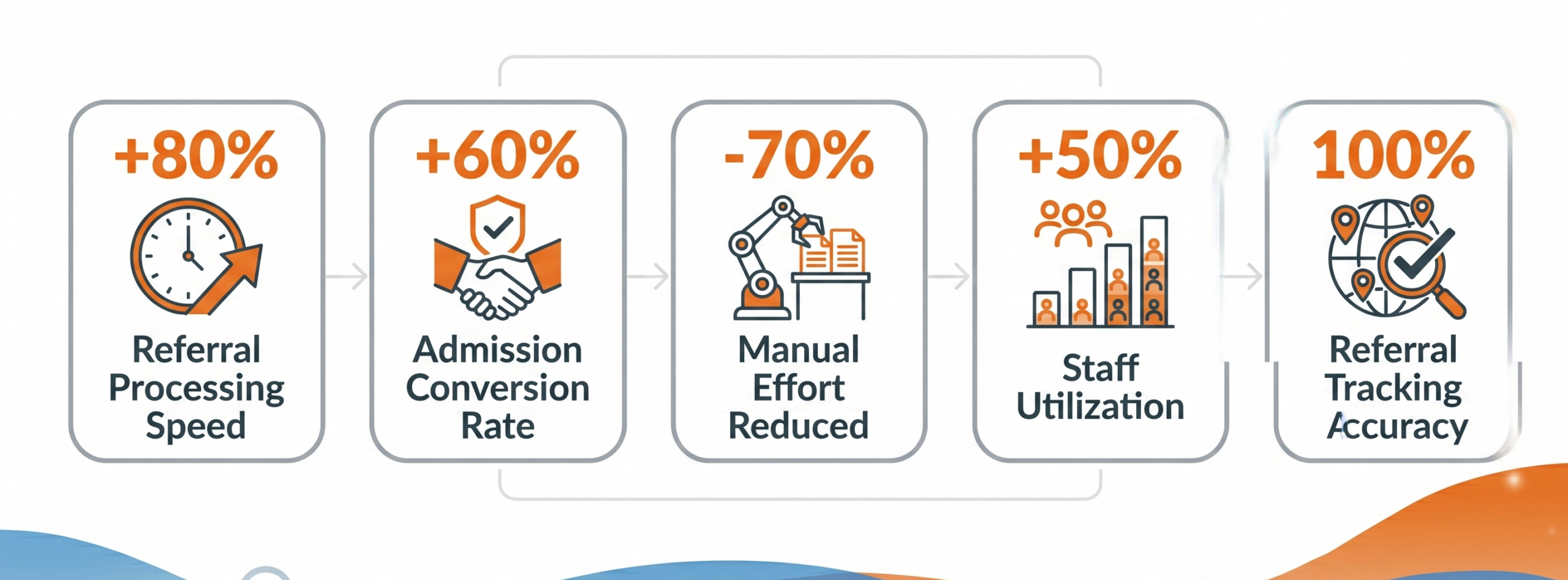 +80%
Referral Processing Speed

+60%
Admission Conversion Rate

-70%
Manual Effort Reduced

+50%
Staff Utilization

100%
Referral Tracking Accuracy